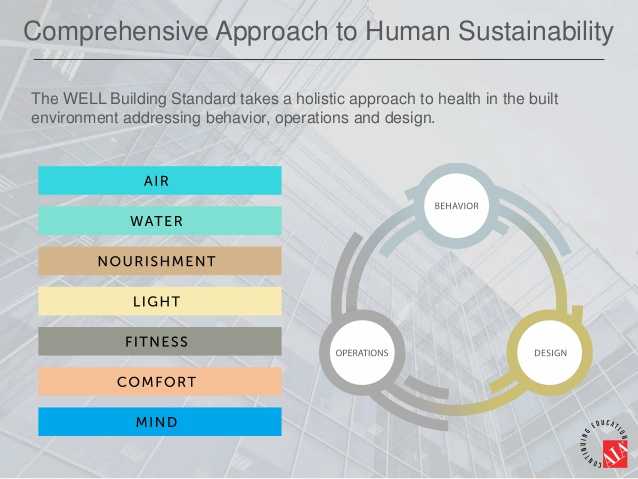 Comprehensive Approach to Human Sustainability

The WELL Building Standard takes a holistic approach to health in the built environment addressing behavior, operations and design.

AIR

WATER

NOURISHMENT

LIGHT

FITNESS

COMFORT

MIND

BEHAVIOR

OPERATIONS

DESIGN

CONTINUING EDUCATION

AIA